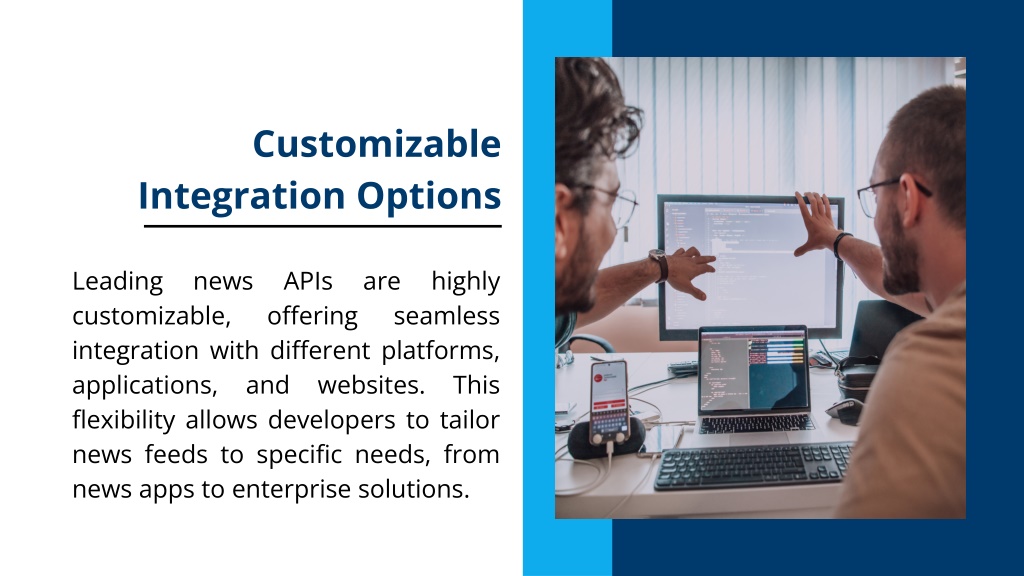 Customizable Integration Options

Leading news APIs are highly customizable, offering seamless integration with different platforms, applications, and websites. This flexibility allows developers to tailor news feeds to specific needs, from news apps to enterprise solutions.